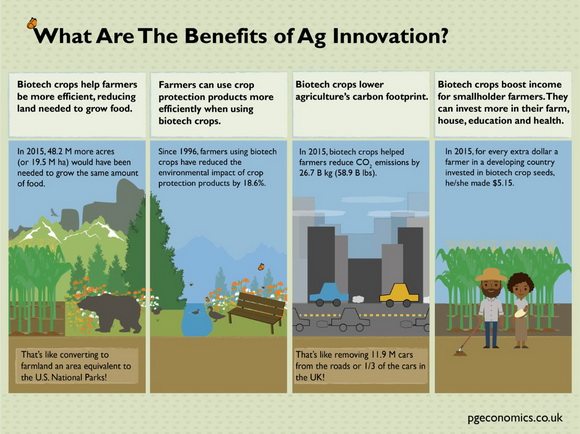 What Are The Benefits of Ag Innovation?

Biotech crops help farmers be more efficient, reducing land needed to grow food.

In 2015, 48.2 M more acres (or 19.5 M ha) would have been needed to grow the same amount of food.

That's like converting to farmland an area equivalent to the U.S. National Parks!

Farmers can use crop protection products more efficiently when using biotech crops.

Since 1996, farmers using biotech crops have reduced the environmental impact of crop protection products by 18.6%.

Biotech crops lower agriculture's carbon footprint.

In 2015, biotech crops helped farmers reduce $CO_2$ emissions by 26.7 B kg (58.9 B lbs).

That's like removing 11.9 M cars from the roads or 1/3 of the cars in the UK!

Biotech crops boost income for smallholder farmers. They can invest more in their farm, house, education and health.

In 2015, for every extra dollar a farmer in a developing country invested in biotech crop seeds, he/she made $5.15.

pgeconomics.co.uk